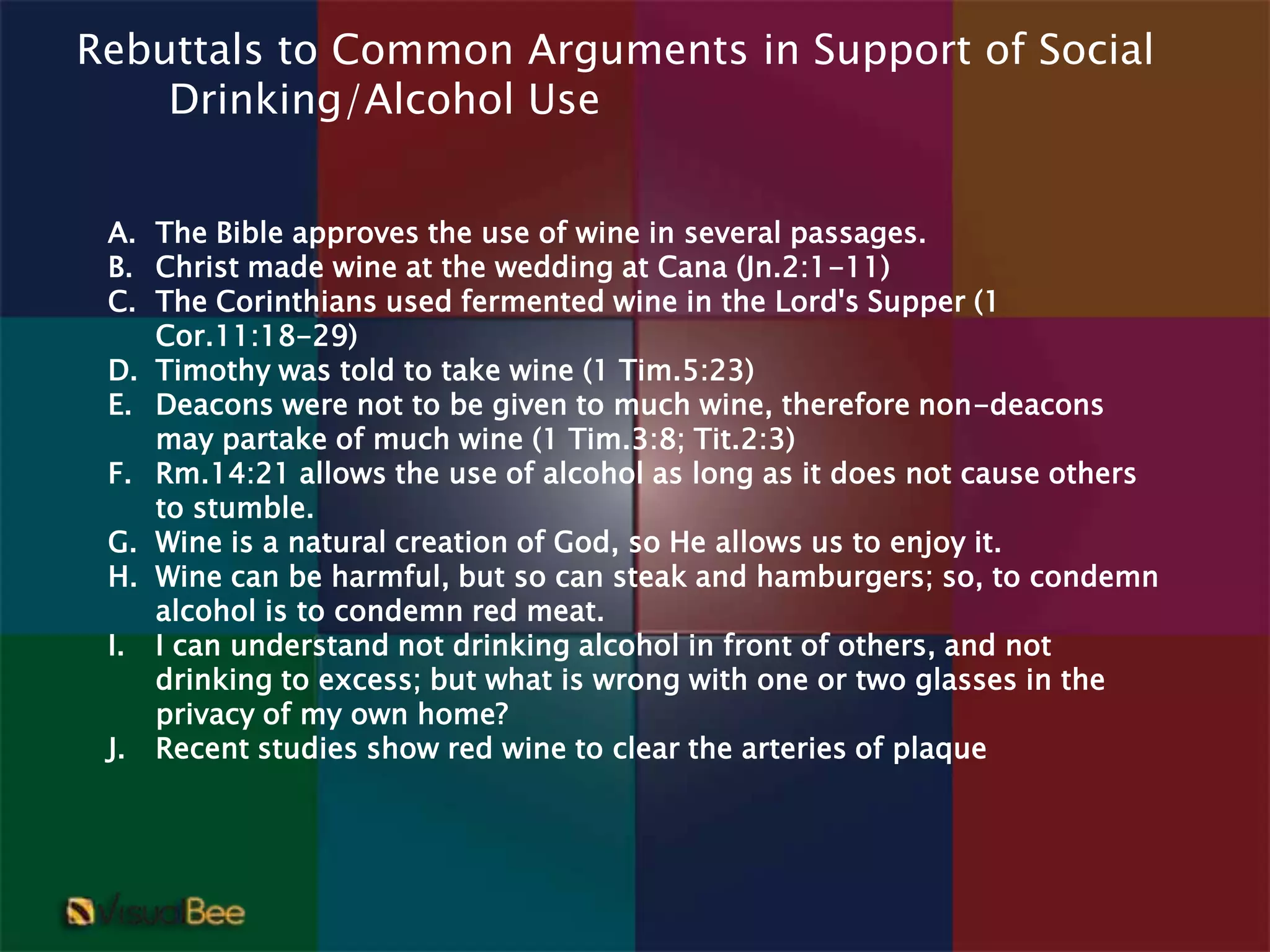 Rebuttals to Common Arguments in Support of Social Drinking/Alcohol Use

A. The Bible approves the use of wine in several passages.
B. Christ made wine at the wedding at Cana (Jn.2:1-11)
C. The Corinthians used fermented wine in the Lord's Supper (1 Cor.11:18-29)
D. Timothy was told to take wine (1 Tim.5:23)
E. Deacons were not to be given to much wine, therefore non-deacons may partake of much wine (1 Tim.3:8; Tit.2:3)
F. Rm.14:21 allows the use of alcohol as long as it does not cause others to stumble.
G. Wine is a natural creation of God, so He allows us to enjoy it.
H. Wine can be harmful, but so can steak and hamburgers; so, to condemn alcohol is to condemn red meat.
I. I can understand not drinking alcohol in front of others, and not drinking to excess; but what is wrong with one or two glasses in the privacy of my own home?
J. Recent studies show red wine to clear the arteries of plaque

VisualBee